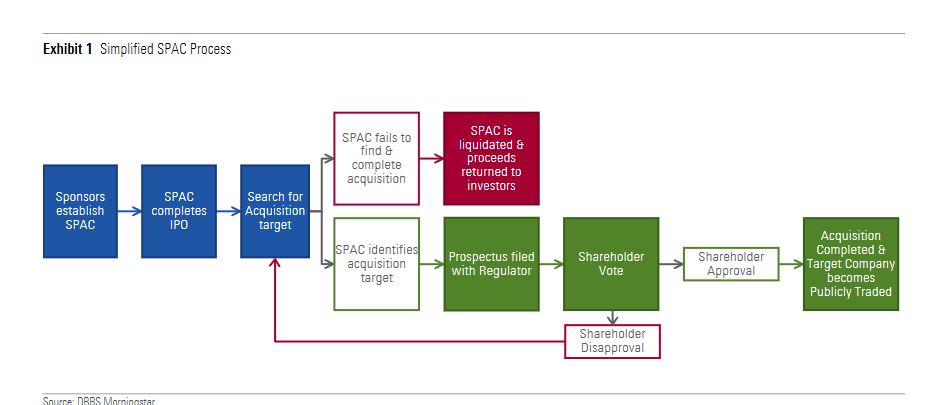 Exhibit 1 Simplified SPAC Process

Sponsors establish SPAC

SPAC completes IPO

Search for Acquisition target

SPAC fails to find & complete acquisition

SPAC is liquidated & proceeds returned to investors

SPAC identifies acquisition target

Prospectus filed with Regulator

Shareholder Vote

Shareholder Approval

Acquisition Completed & Target Company becomes Publicly Traded

Shareholder Disapproval

Source: DBRS Morningstar